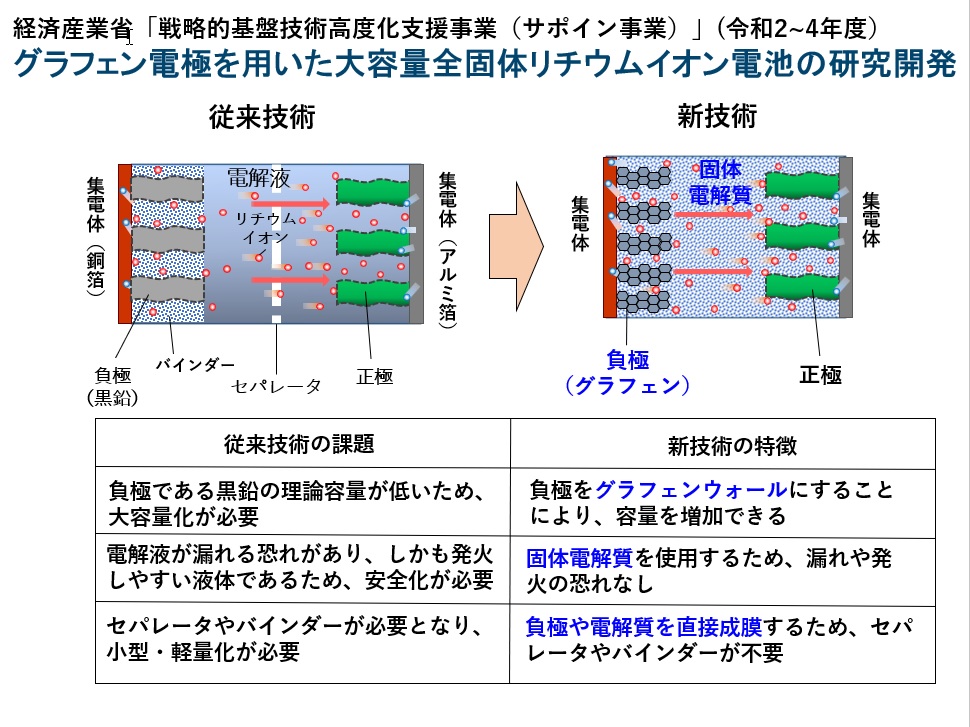 経済産業省「戦略的基盤技術高度化支援事業（サポイン事業）」（令和2~4年度）
グラフェン電極を用いた大容量全固体リチウムイオン電池の研究開発

従来技術

集電体（銅箔）

電解液

リチウムイオン

集電体（アルミ箔）

負極（黒鉛）

バインダー

セパレータ

正極

新技術

集電体

固体電解質

集電体

負極（グラフェン）

正極

| 従来技術の課題 | 新技術の特徴 |
|---|---|
| 負極である黒鉛の理論容量が低いため、大容量化が必要 | 負極をグラフェンウォールにすることにより、容量を増加できる |
| 電解液が漏れる恐れがあり、しかも発火しやすい液体であるため、安全化が必要 | 固体電解質を使用するため、漏れや発火の恐れなし |
| セパレータやバインダーが必要となり、小型・軽量化が必要 | 負極や電解質を直接成膜するため、セパレータやバインダーが不要 |